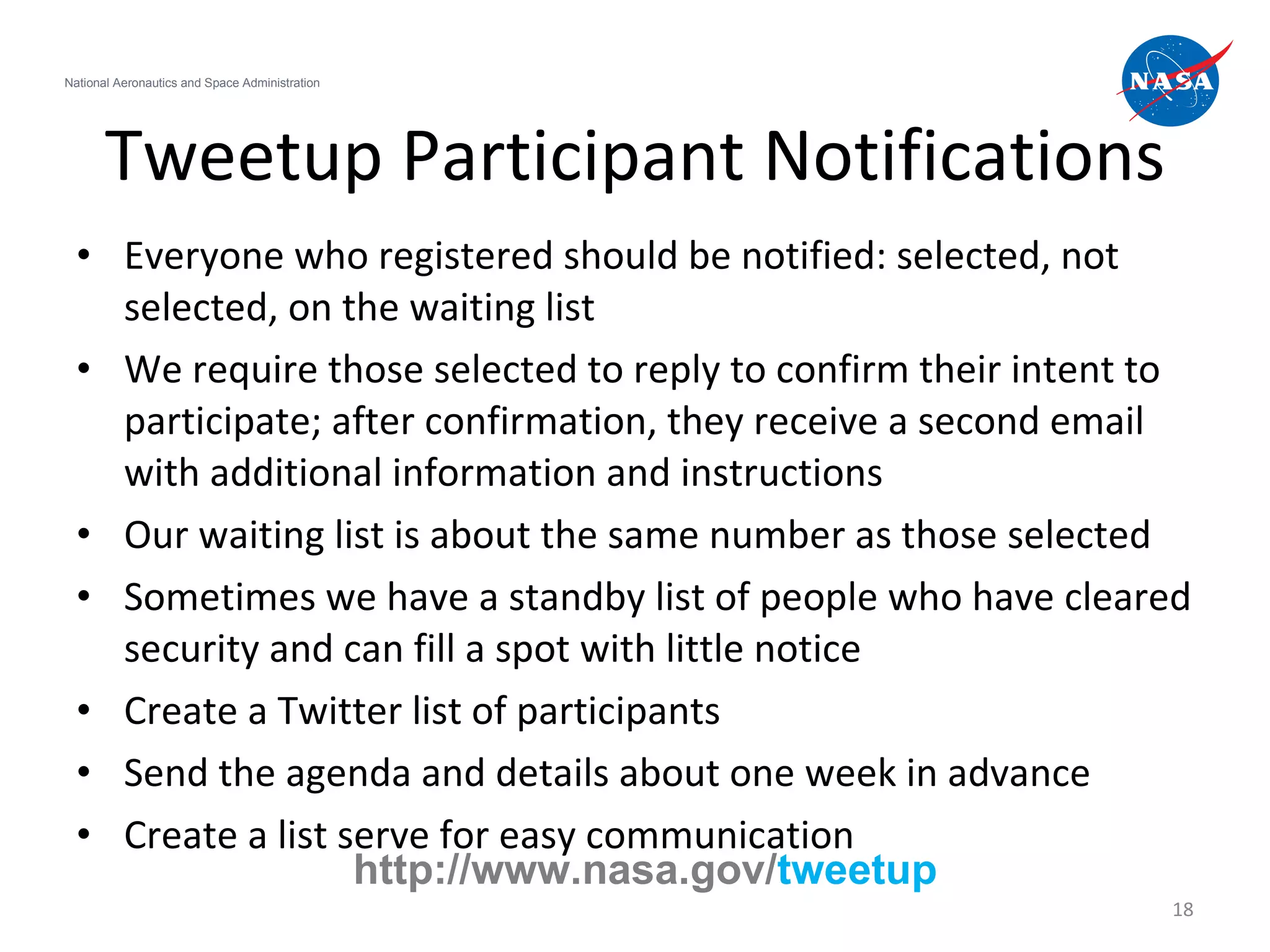 National Aeronautics and Space Administration

NASA

Tweetup Participant Notifications

• Everyone who registered should be notified: selected, not selected, on the waiting list
• We require those selected to reply to confirm their intent to participate; after confirmation, they receive a second email with additional information and instructions
• Our waiting list is about the same number as those selected
• Sometimes we have a standby list of people who have cleared security and can fill a spot with little notice
• Create a Twitter list of participants
• Send the agenda and details about one week in advance
• Create a list serve for easy communication

http://www.nasa.gov/tweetup

18